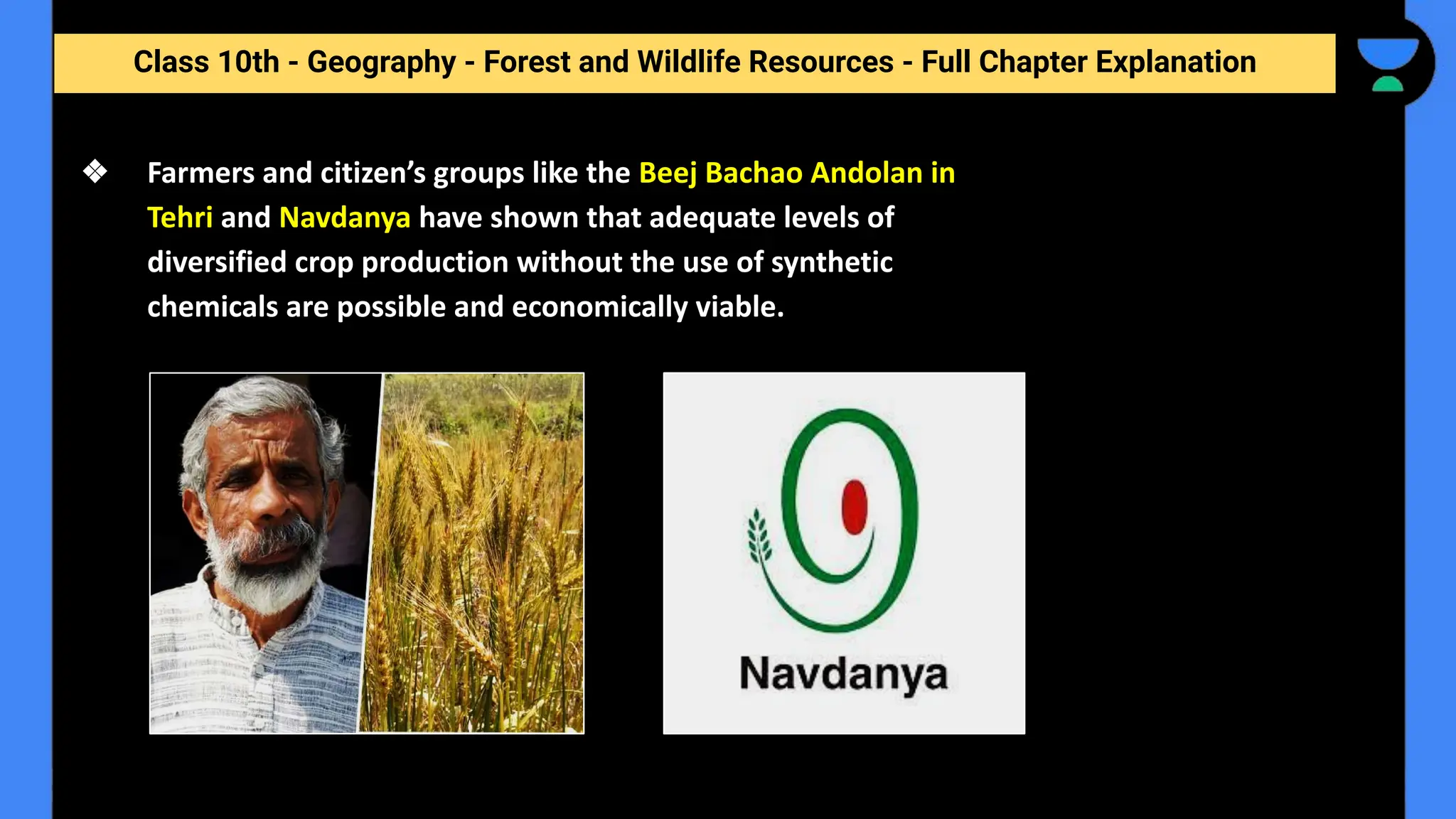 Class 10th - Geography - Forest and Wildlife Resources - Full Chapter Explanation

❖ Farmers and citizen's groups like the Beej Bachao Andolan in Tehri and Navdanya have shown that adequate levels of diversified crop production without the use of synthetic chemicals are possible and economically viable.

Navdanya